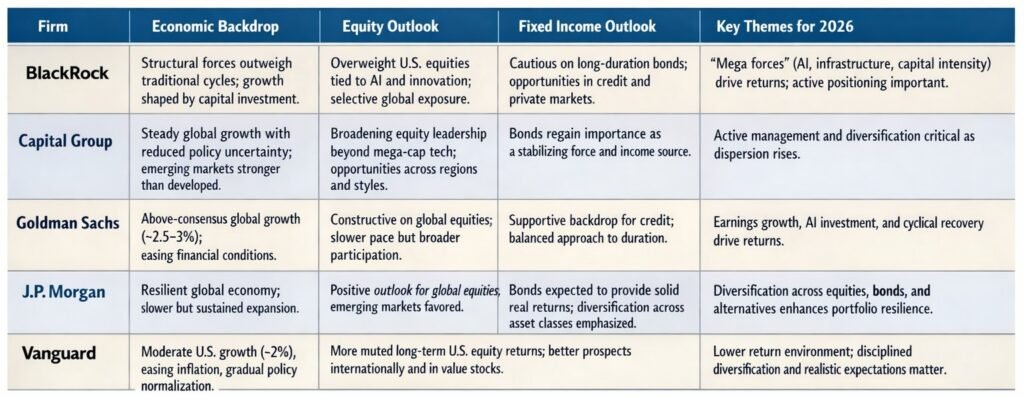 | Firm | Economic Backdrop | Equity Outlook | Fixed Income Outlook | Key Themes for 2026 |
|---|---|---|---|---|
| BlackRock | Structural forces outweigh traditional cycles; growth shaped by capital investment. | Overweight U.S. equities tied to AI and innovation; selective global exposure. | Cautious on long-duration bonds; opportunities in credit and private markets. | "Mega forces" (AI, infrastructure, capital intensity) drive returns; active positioning important. |
| Capital Group | Steady global growth with reduced policy uncertainty; emerging markets stronger than developed. | Broadening equity leadership beyond mega-cap tech; opportunities across regions and styles. | Bonds regain importance as a stabilizing force and income source. | Active management and diversification critical as dispersion rises. |
| Goldman Sachs | Above-consensus global growth (~2.5–3%); easing financial conditions. | Constructive on global equities; slower pace but broader participation. | Supportive backdrop for credit; balanced approach to duration. | Earnings growth, AI investment, and cyclical recovery drive returns. |
| J.P. Morgan | Resilient global economy; slower but sustained expansion. | Positive outlook for global equities, emerging markets favored. | Bonds expected to provide solid real returns; diversification across asset classes emphasized. | Diversification across equities, bonds, and alternatives enhances portfolio resilience. |
| Vanguard | Moderate U.S. growth (~2%), easing inflation, gradual policy normalization. | More muted long-term U.S. equity returns; better prospects internationally and in value stocks. | | Lower return environment; disciplined diversification and realistic expectations matter. |